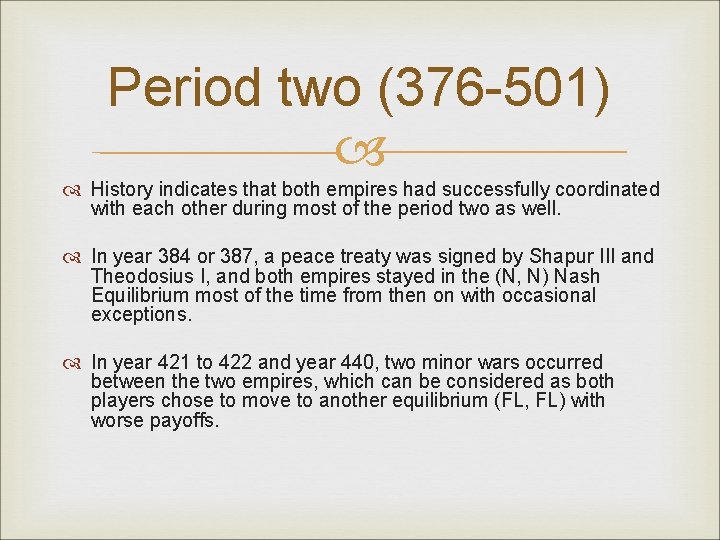 Period two (376-501)

History indicates that both empires had successfully coordinated with each other during most of the period two as well.

In year 384 or 387, a peace treaty was signed by Shapur III and Theodosius I, and both empires stayed in the (N, N) Nash Equilibrium most of the time from then on with occasional exceptions.

In year 421 to 422 and year 440, two minor wars occurred between the two empires, which can be considered as both players chose to move to another equilibrium (FL, FL) with worse payoffs.